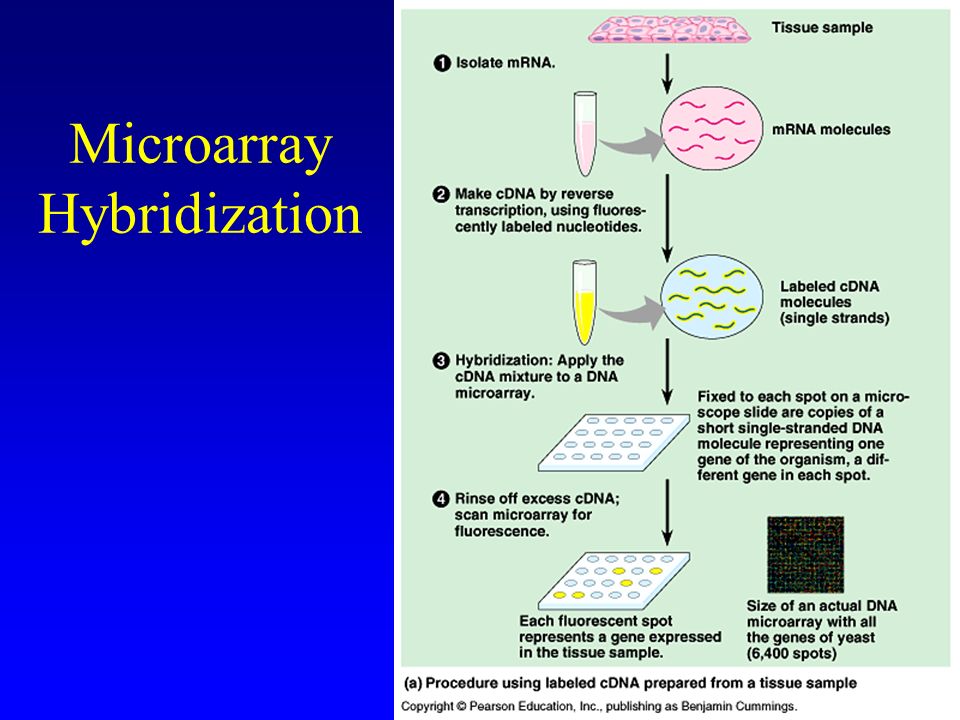 Microarray Hybridization

Tissue sample

1 Isolate mRNA.

mRNA molecules

2 Make cDNA by reverse transcription, using fluorescently labeled nucleotides.

Labeled cDNA molecules (single strands)

3 Hybridization: Apply the cDNA mixture to a DNA microarray.

Fixed to each spot on a microscope slide are copies of a short single-stranded DNA molecule representing one gene of the organism, a different gene in each spot.

4 Rinse off excess cDNA; scan microarray for fluorescence.

Each fluorescent spot represents a gene expressed in the tissue sample.

Size of an actual DNA microarray with all the genes of yeast (6,400 spots)

(a) Procedure using labeled cDNA prepared from a tissue sample

Copyright © Pearson Education, Inc., publishing as Benjamin Cummings.